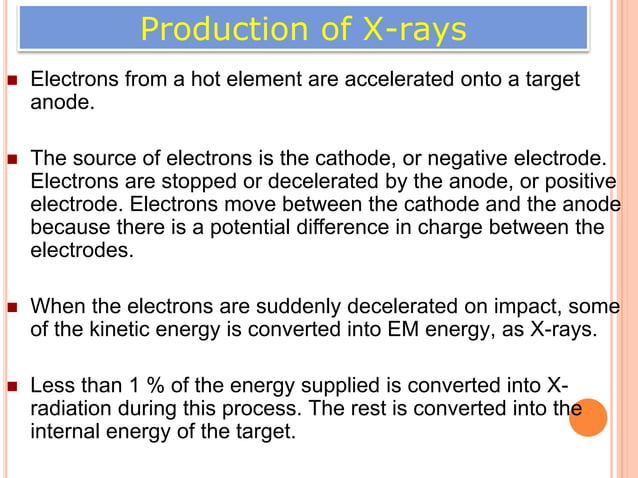 Production of X-rays

Electrons from a hot element are accelerated onto a target anode.

The source of electrons is the cathode, or negative electrode. Electrons are stopped or decelerated by the anode, or positive electrode. Electrons move between the cathode and the anode because there is a potential difference in charge between the electrodes.

When the electrons are suddenly decelerated on impact, some of the kinetic energy is converted into EM energy, as X-rays.

Less than 1 % of the energy supplied is converted into X-radiation during this process. The rest is converted into the internal energy of the target.